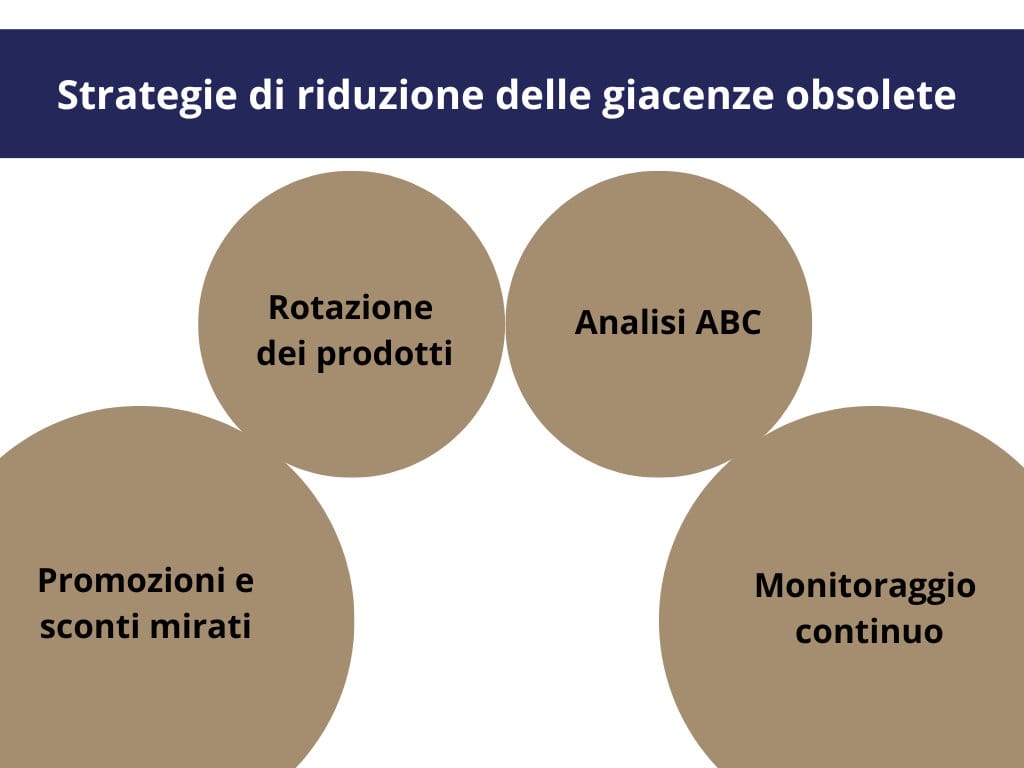 Strategie di riduzione delle giacenze obsolete

Rotazione dei prodotti

Analisi ABC

Promozioni e sconti mirati

Monitoraggio continuo